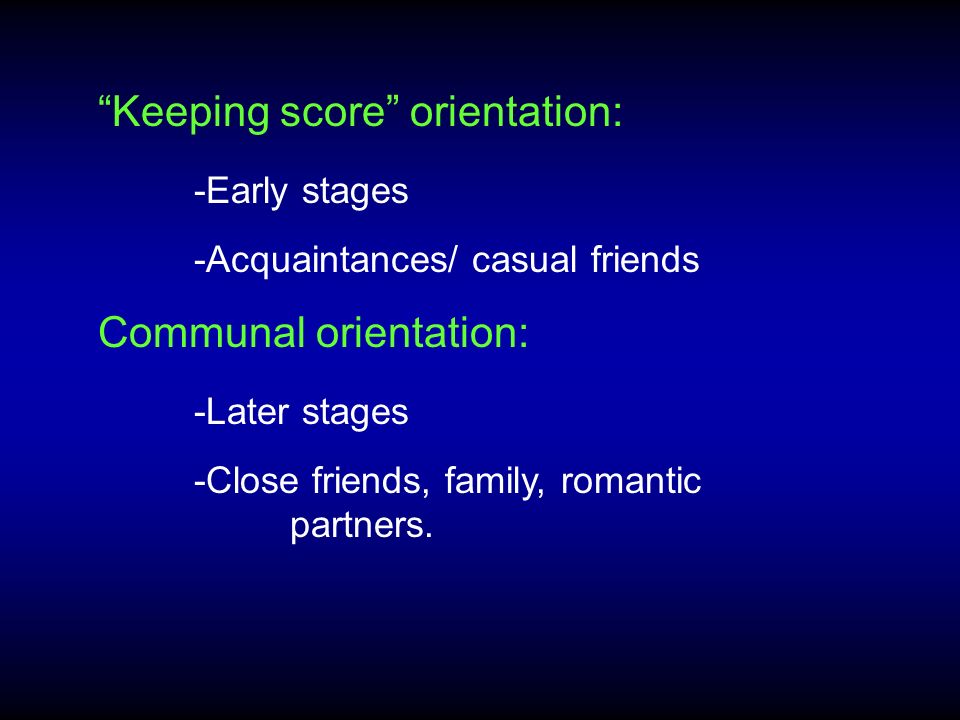 “Keeping score” orientation:

-Early stages

-Acquaintances/ casual friends

Communal orientation:

-Later stages

-Close friends, family, romantic partners.